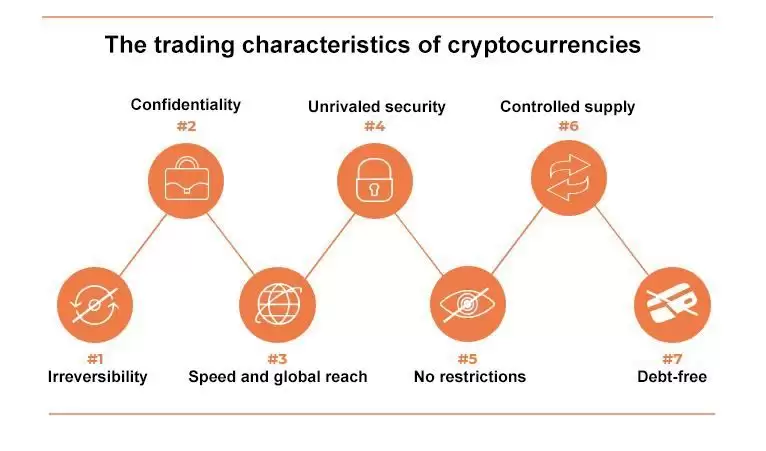 The trading characteristics of cryptocurrencies

Confidentiality
#2

Unrivaled security
#4

Controlled supply
#6

#1
Irreversibility

#3
Speed and global reach

#5
No restrictions

#7
Debt-free